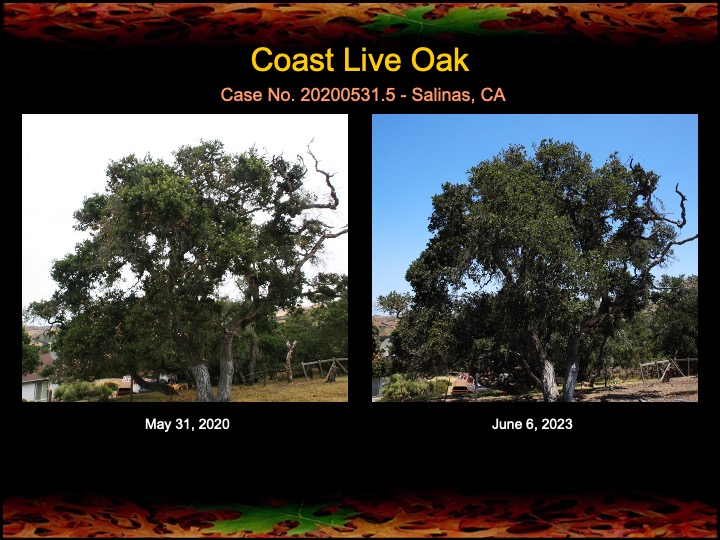 Coast Live Oak

Case No. 20200531.5 - Salinas, CA

May 31, 2020

June 6, 2023